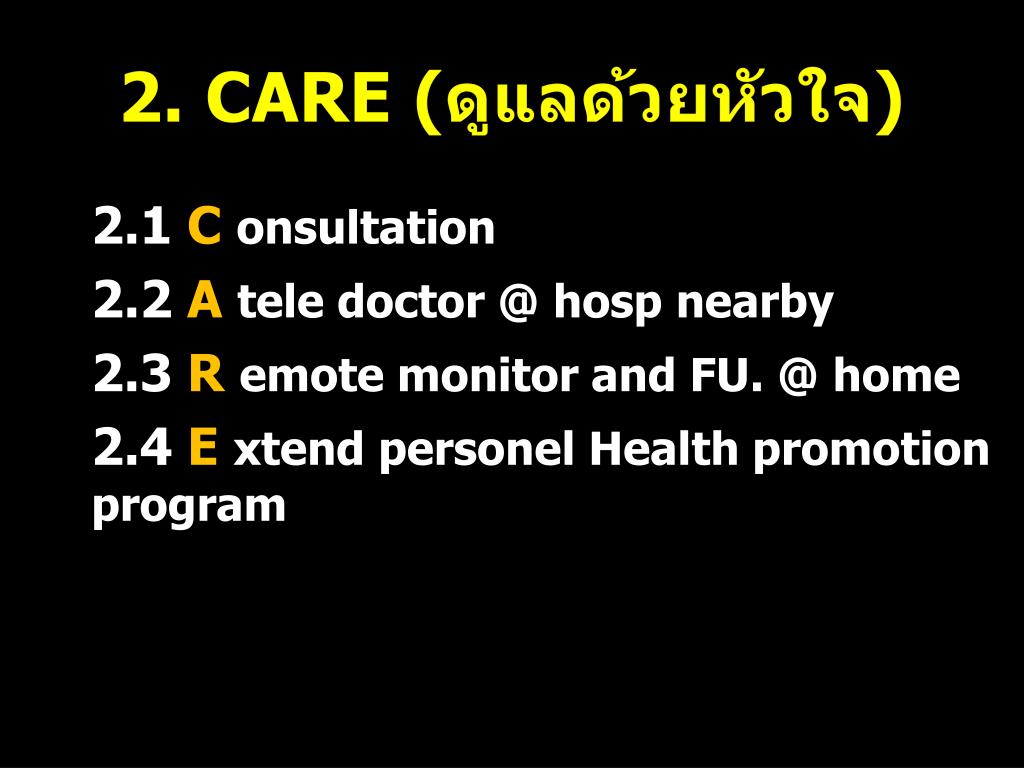 2. CARE (ดูแลด้วยหัวใจ)

2.1 C onsultation

2.2 A tele doctor @ hosp nearby

2.3 R emote monitor and FU. @ home

2.4 E xtend personel Health promotion program